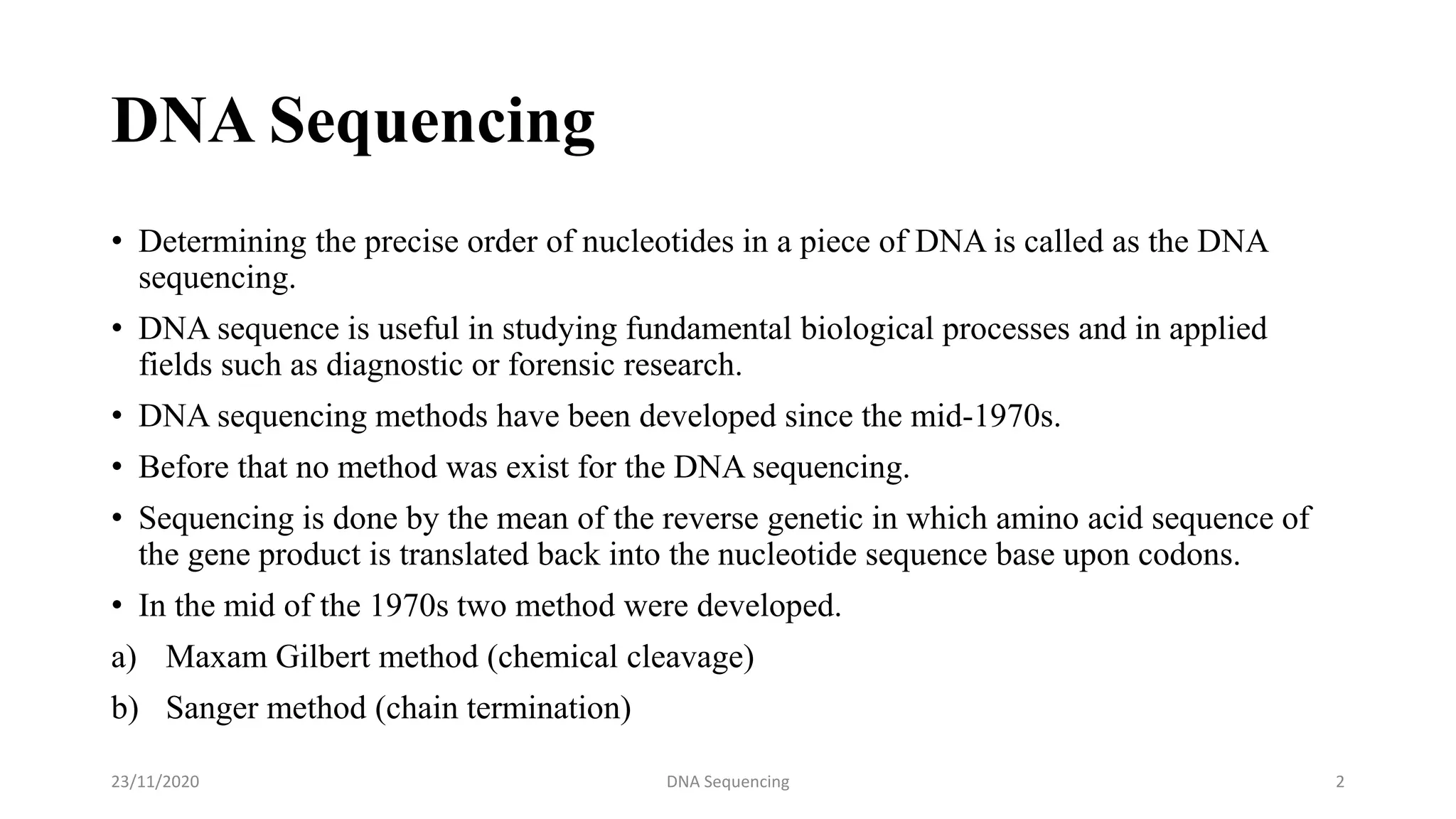 DNA Sequencing

• Determining the precise order of nucleotides in a piece of DNA is called as the DNA sequencing.

• DNA sequence is useful in studying fundamental biological processes and in applied fields such as diagnostic or forensic research.

• DNA sequencing methods have been developed since the mid-1970s.

• Before that no method was exist for the DNA sequencing.

• Sequencing is done by the mean of the reverse genetic in which amino acid sequence of the gene product is translated back into the nucleotide sequence base upon codons.

• In the mid of the 1970s two method were developed.

a) Maxam Gilbert method (chemical cleavage)

b) Sanger method (chain termination)

23/11/2020 DNA Sequencing 2